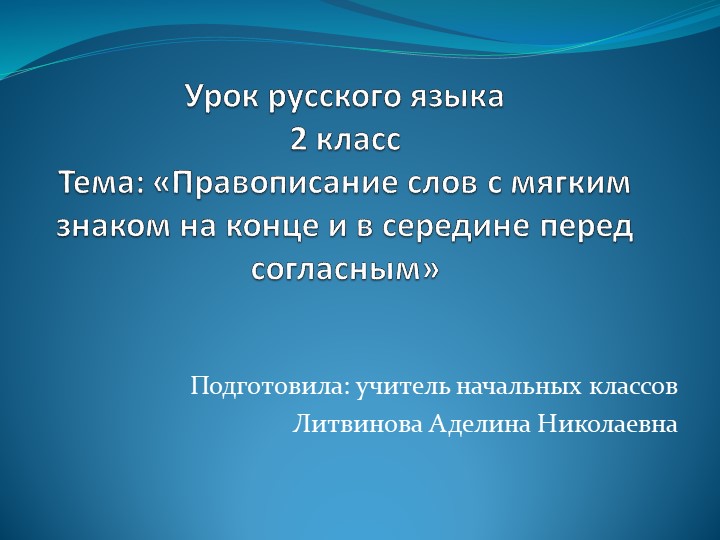 Урок русского языка
2 класс
Тема: «Правописание слов с мягким знаком на конце и в середине перед согласным»

Подготовила: учитель начальных классов
Литвинова Аделина Николаевна